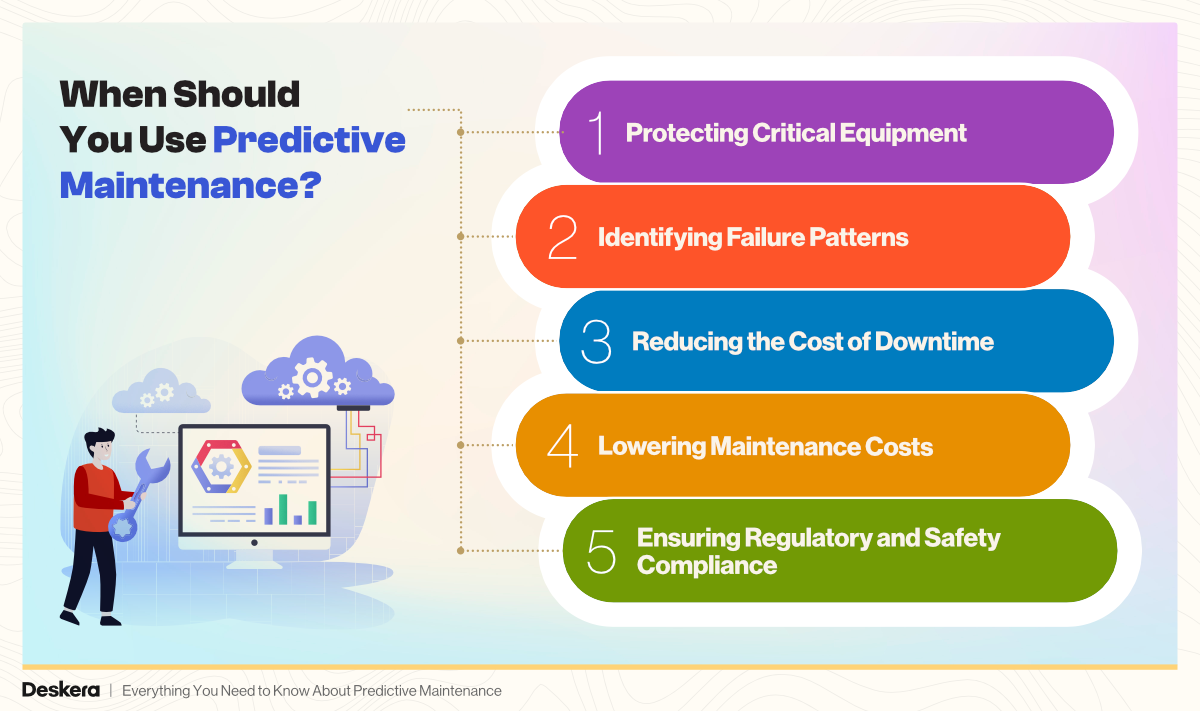 When Should You Use Predictive Maintenance?

1 Protecting Critical Equipment

2 Identifying Failure Patterns

3 Reducing the Cost of Downtime

4 Lowering Maintenance Costs

5 Ensuring Regulatory and Safety Compliance

Deskera | Everything You Need to Know About Predictive Maintenance